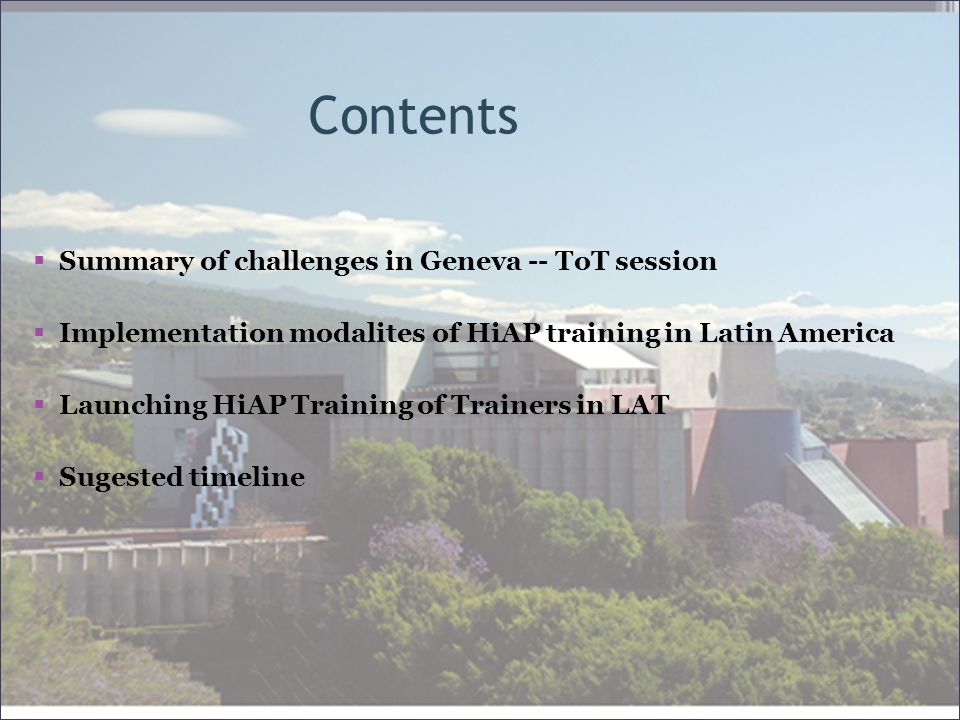 Contents

▪ Summary of challenges in Geneva -- ToT session

▪ Implementation modalites of HiAP training in Latin America

▪ Launching HiAP Training of Trainers in LAT

▪ Sugested timeline